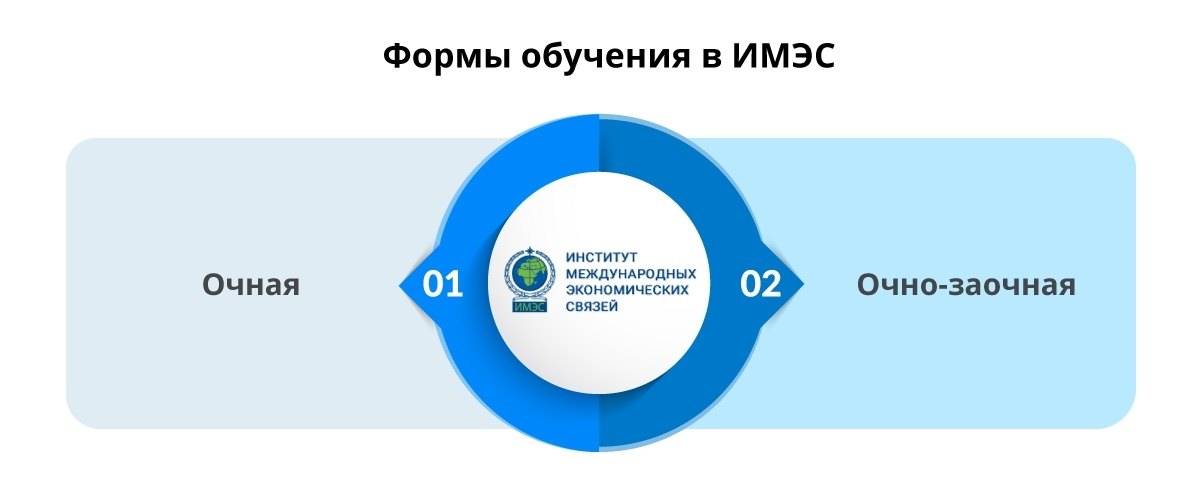 Формы обучения в ИМЭС

Очная

01

ИМЭС

ИНСТИТУТ МЕЖДУНАРОДНЫХ ЭКОНОМИЧЕСКИХ СВЯЗЕЙ

02

Очно-заочная